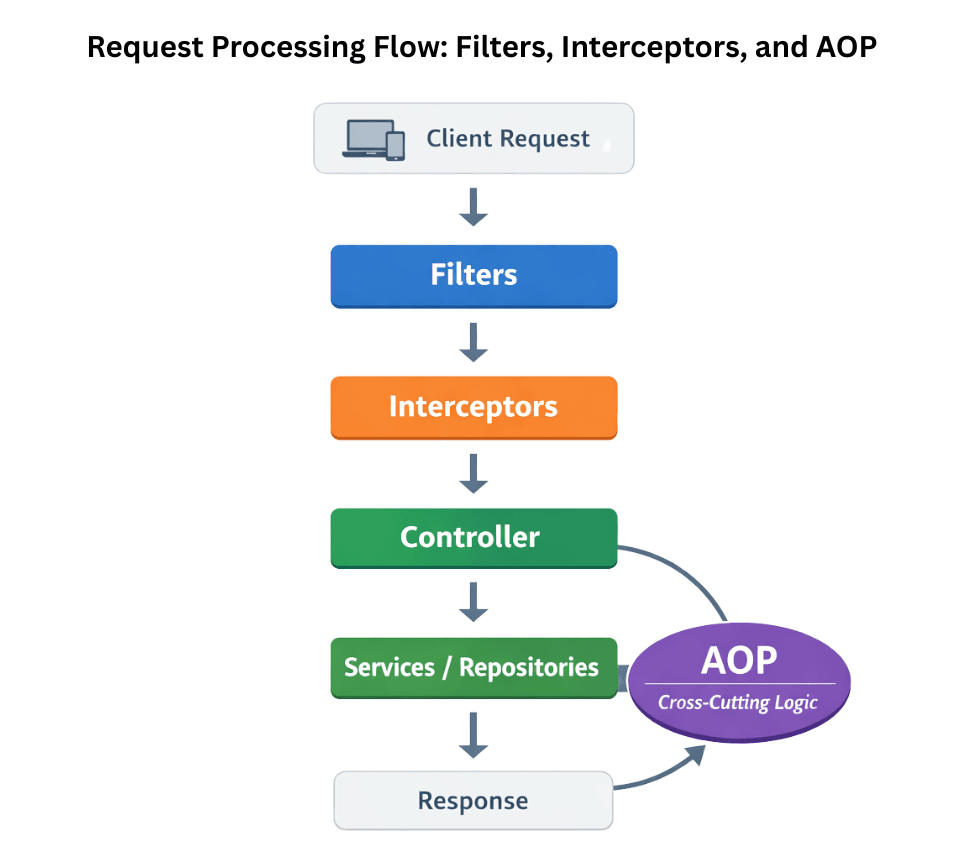 Request Processing Flow: Filters, Interceptors, and AOP

Client Request

Filters

Interceptors

Controller

Services / Repositories

AOP
Cross-Cutting Logic

Response